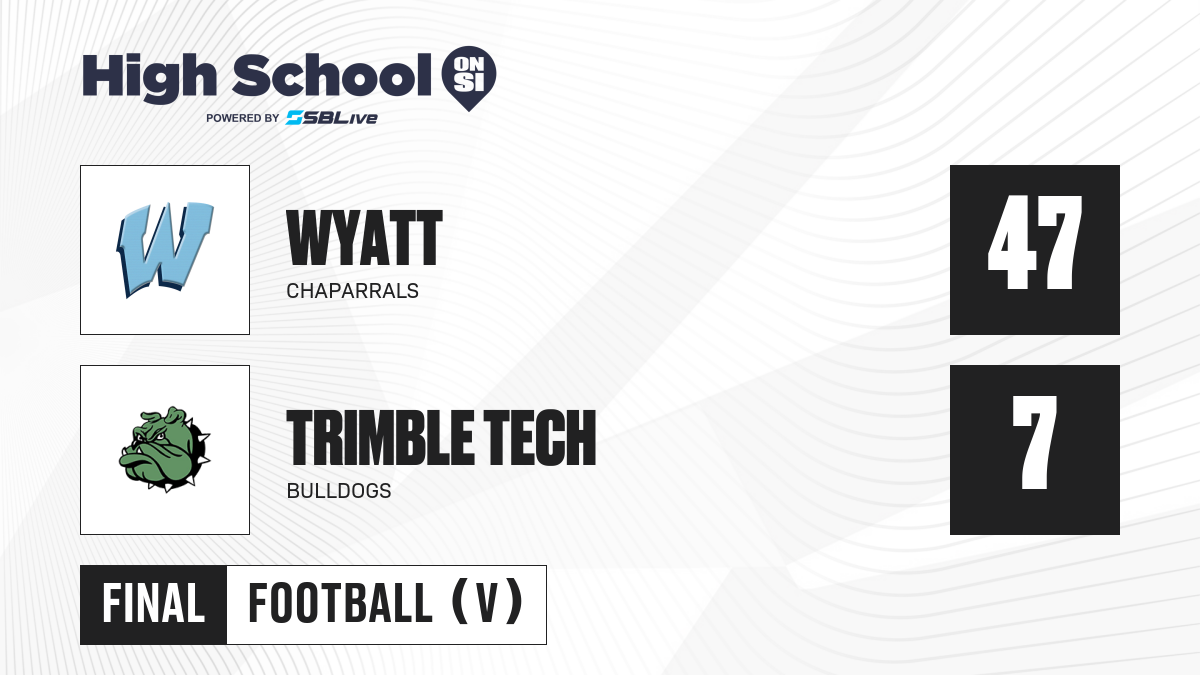 High School ON SI
POWERED BY SBLive

W

WYATT
CHAPARRALS

47

TRIMBLE TECH
BULLDOGS

7

FINAL FOOTBALL (V)